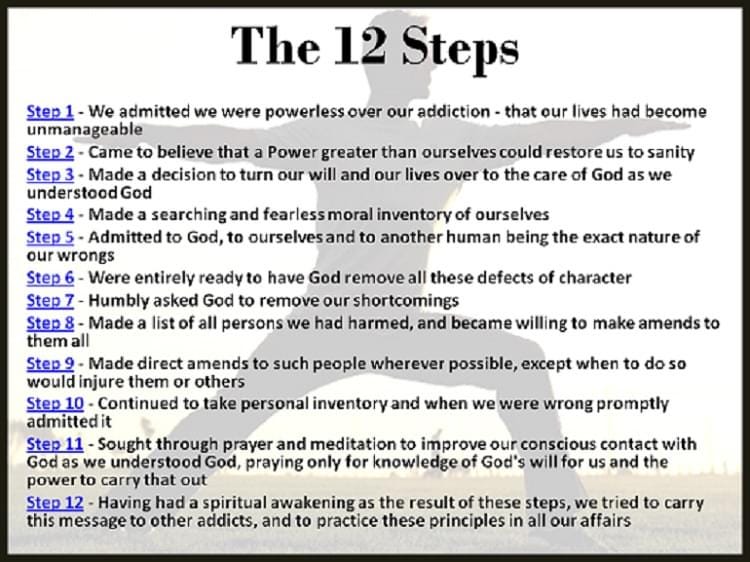 The 12 Steps

Step 1 - We admitted we were powerless over our addiction - that our lives had become unmanageable

Step 2 - Came to believe that a Power greater than ourselves could restore us to sanity

Step 3 - Made a decision to turn our will and our lives over to the care of God as we understood God

Step 4 - Made a searching and fearless moral inventory of ourselves

Step 5 - Admitted to God, to ourselves and to another human being the exact nature of our wrongs

Step 6 - Were entirely ready to have God remove all these defects of character

Step 7 - Humbly asked God to remove our shortcomings

Step 8 - Made a list of all persons we had harmed, and became willing to make amends to them all

Step 9 - Made direct amends to such people wherever possible, except when to do so would injure them or others

Step 10 - Continued to take personal inventory and when we were wrong promptly admitted it

Step 11 - Sought through prayer and meditation to improve our conscious contact with God as we understood God, praying only for knowledge of God's will for us and the power to carry that out

Step 12 - Having had a spiritual awakening as the result of these steps, we tried to carry this message to other addicts, and to practice these principles in all our affairs